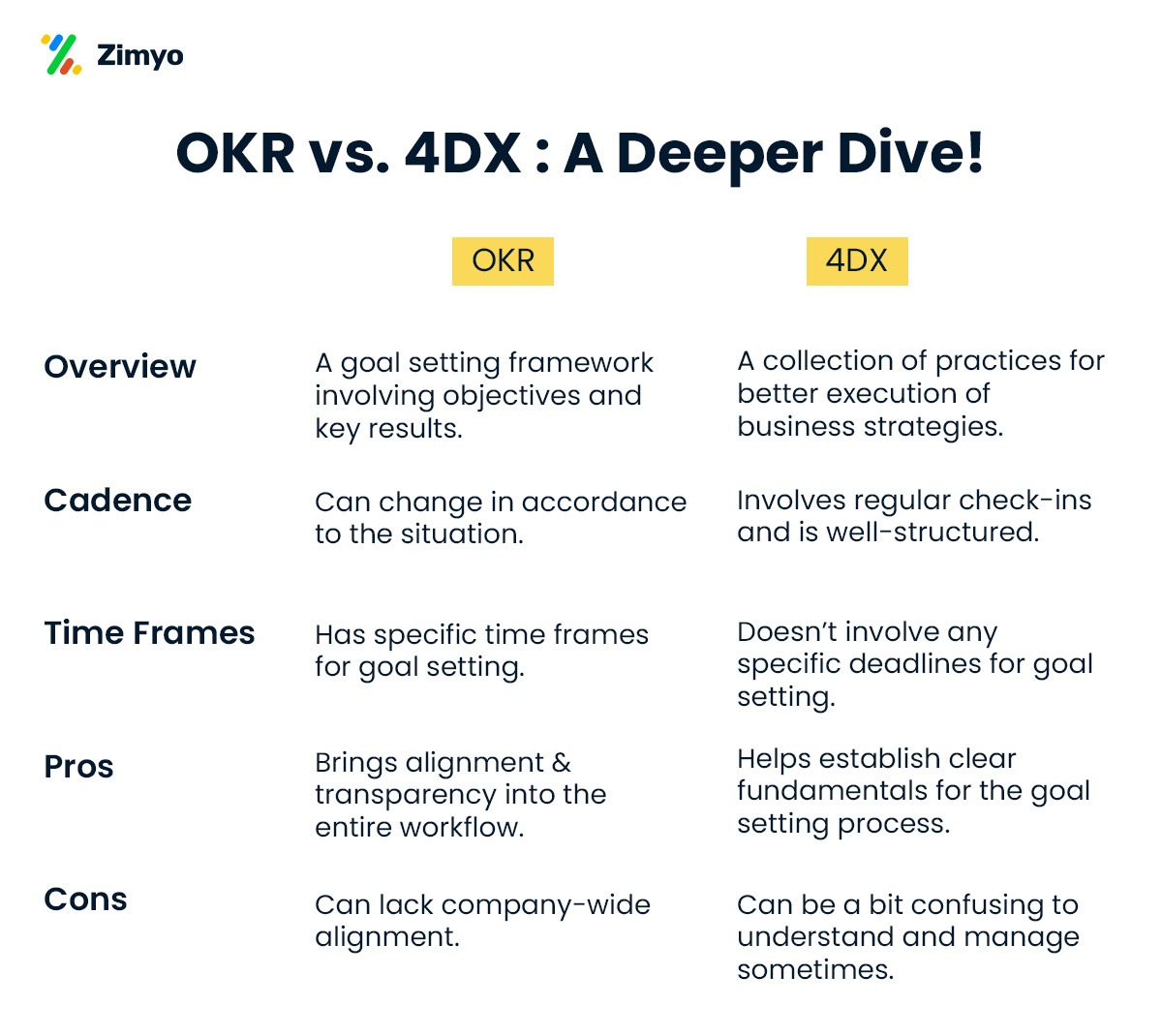 Zimyo

OKR vs. 4DX : A Deeper Dive!

| | OKR | 4DX |
|---|---|---|
| Overview | A goal setting framework involving objectives and key results. | A collection of practices for better execution of business strategies. |
| Cadence | Can change in accordance to the situation. | Involves regular check-ins and is well-structured. |
| Time Frames | Has specific time frames for goal setting. | Doesn't involve any specific deadlines for goal setting. |
| Pros | Brings alignment & transparency into the entire workflow. | Helps establish clear fundamentals for the goal setting process. |
| Cons | Can lack company-wide alignment. | Can be a bit confusing to understand and manage sometimes. |